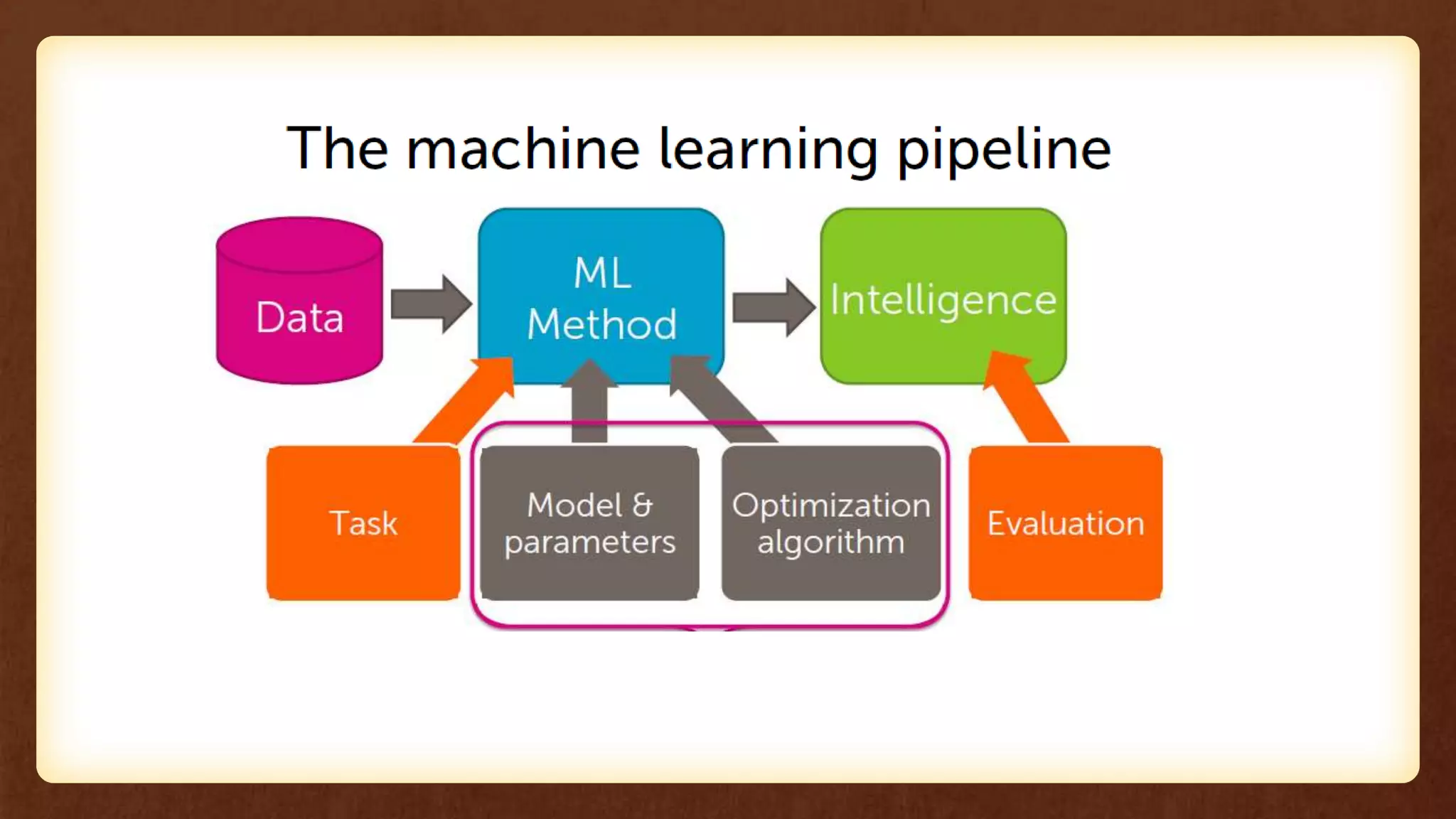 The machine learning pipeline

Data

ML Method

Intelligence

Task

Model & parameters

Optimization algorithm

Evaluation